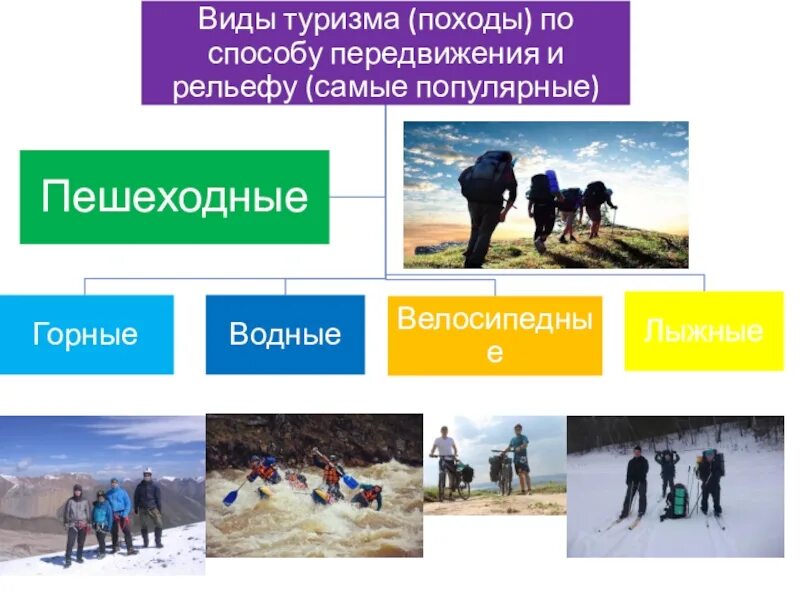 Виды туризма (походы) по способу передвижения и рельефу (самые популярные)

Пешеходные

Горные

Водные

Велосипедные

Лыжные